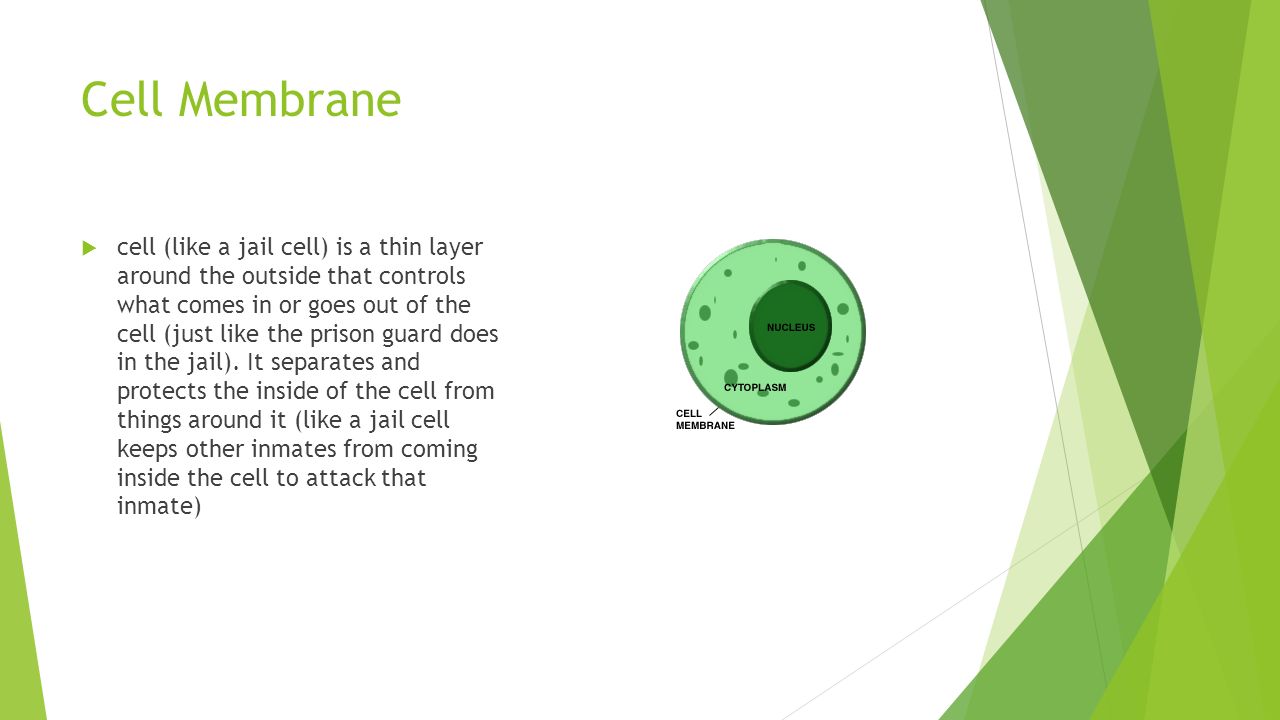 Cell Membrane

cell (like a jail cell) is a thin layer around the outside that controls what comes in or goes out of the cell (just like the prison guard does in the jail). It separates and protects the inside of the cell from things around it (like a jail cell keeps other inmates from coming inside the cell to attack that inmate)

NUCLEUS

CYTOPLASM

CELL MEMBRANE